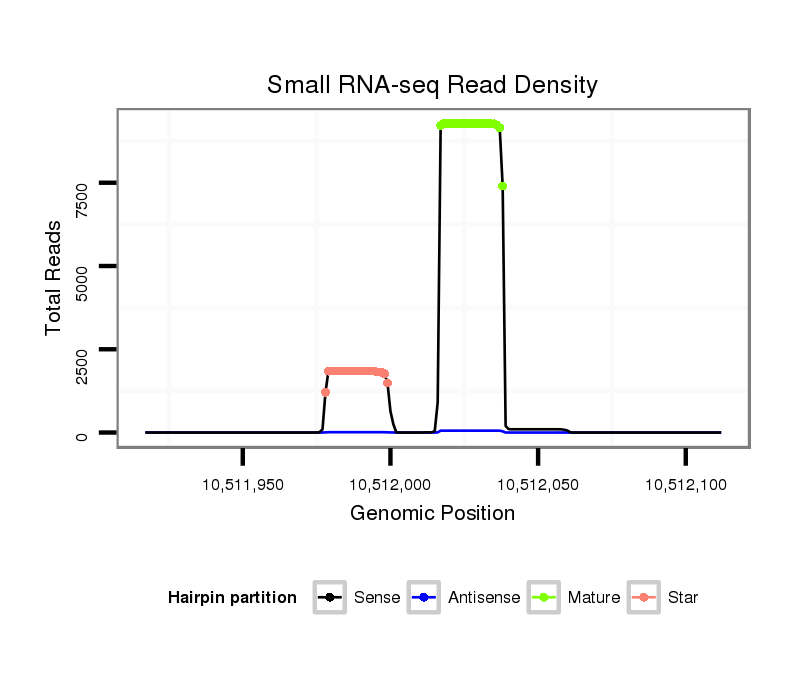 Small RNA-seq Read Density

Total Reads

7500
5000
2500
0

10,511,950
10,512,000
10,512,050
10,512,100

Genomic Position

Hairpin partition
Sense
Antisense
Mature
Star